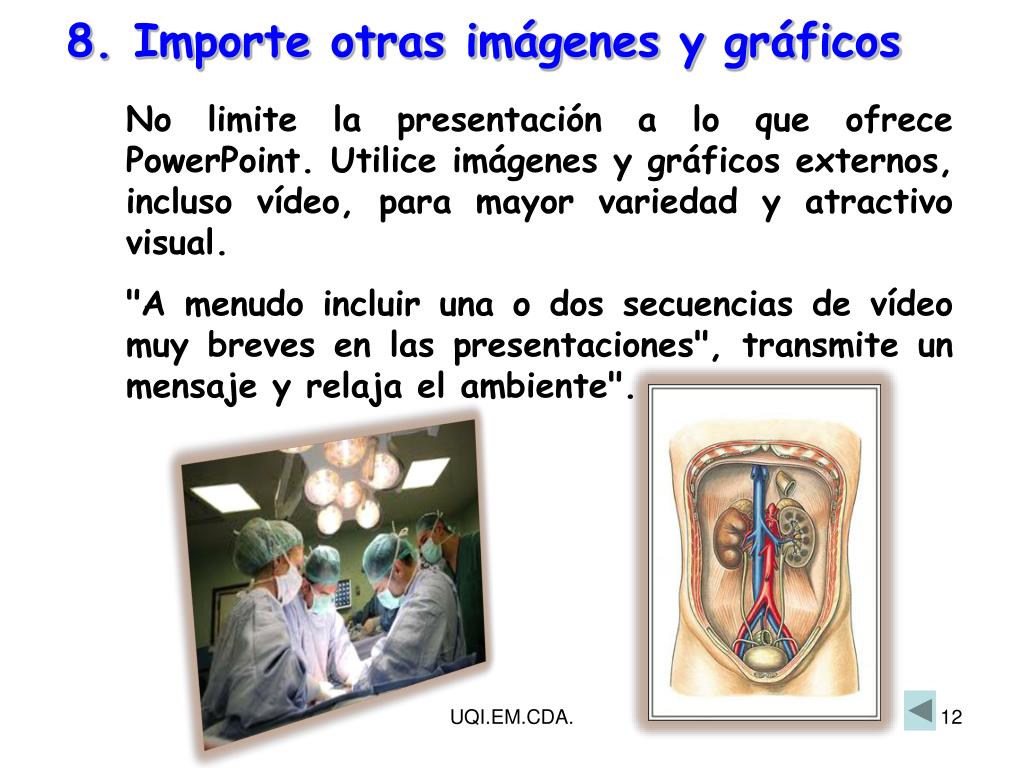 8. Importe otras imágenes y gráficos

No limite la presentación a lo que ofrece PowerPoint. Utilice imágenes y gráficos externos, incluso vídeo, para mayor variedad y atractivo visual.

"A menudo incluir una o dos secuencias de vídeo muy breves en las presentaciones", transmite un mensaje y relaja el ambiente".

UQI.EM.CDA.

12